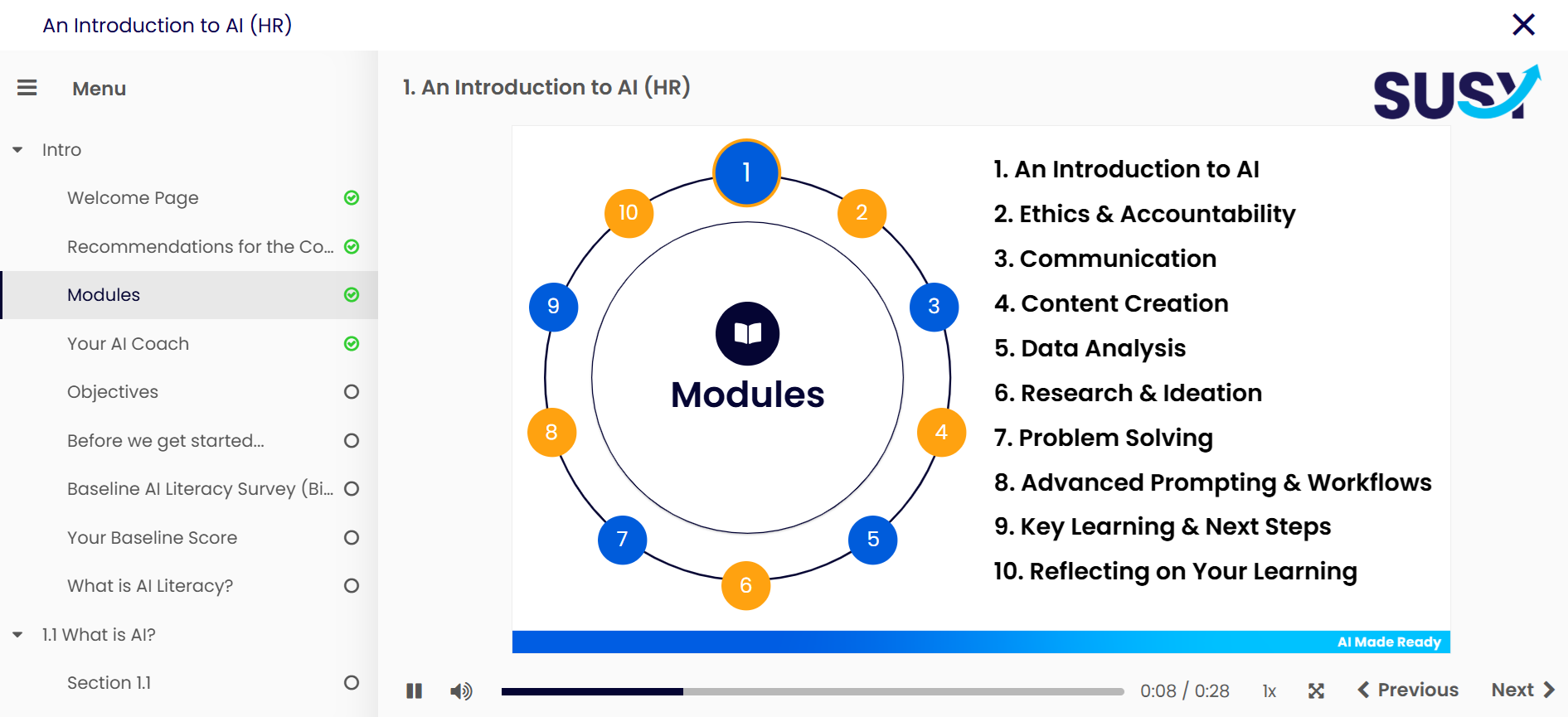 An Introduction to AI (HR)

Menu

Intro

Welcome Page

Recommendations for the Co...

Modules

Your AI Coach

Objectives

Before we get started...

Baseline AI Literacy Survey (Bi...

Your Baseline Score

What is AI Literacy?

1.1 What is AI?

Section 1.1

1. An Introduction to AI (HR)

SUSY

1
2
3
4
5
6
7
8
9
10

Modules

1. An Introduction to AI
2. Ethics & Accountability
3. Communication
4. Content Creation
5. Data Analysis
6. Research & Ideation
7. Problem Solving
8. Advanced Prompting & Workflows
9. Key Learning & Next Steps
10. Reflecting on Your Learning

AI Made Ready

0:08 / 0:28 1x

Previous Next